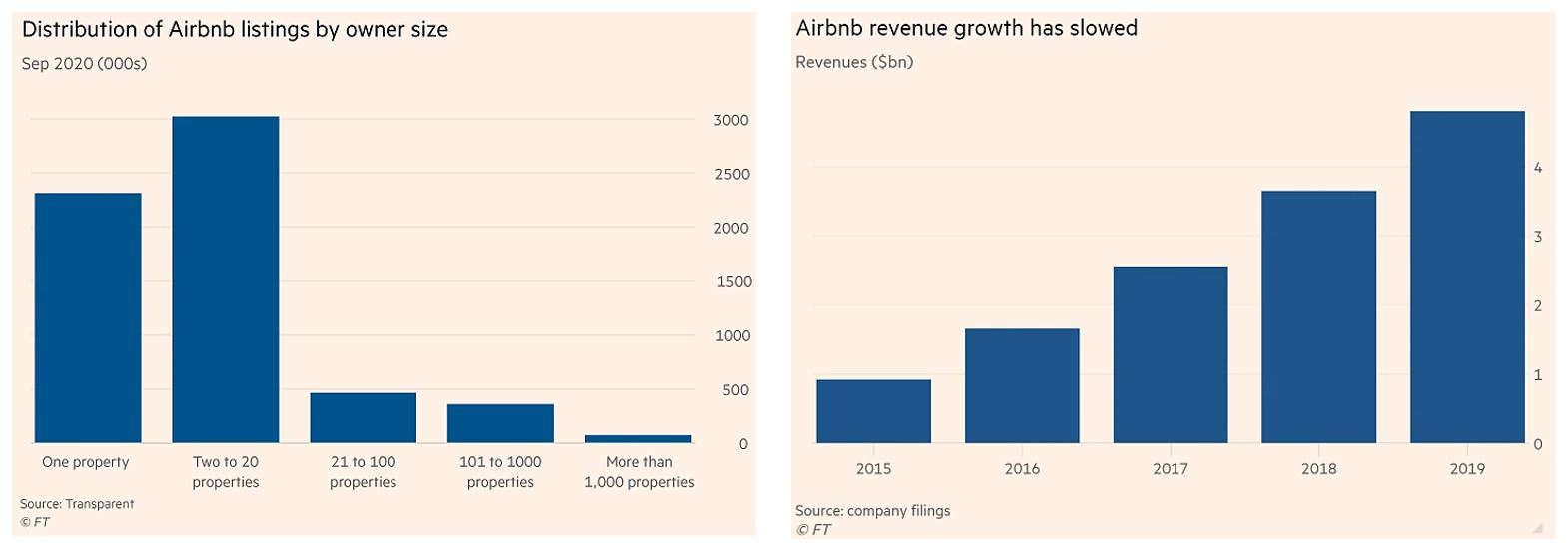 Distribution of Airbnb listings by owner size

Sep 2020 (000s)

3000
2500
2000
1500
1000
500
0

One property
Two to 20 properties
21 to 100 properties
101 to 1000 properties
More than 1,000 properties

Source: Transparent
© FT

Airbnb revenue growth has slowed

Revenues ($bn)

4
3
2
1
0

2015
2016
2017
2018
2019

Source: company filings
© FT